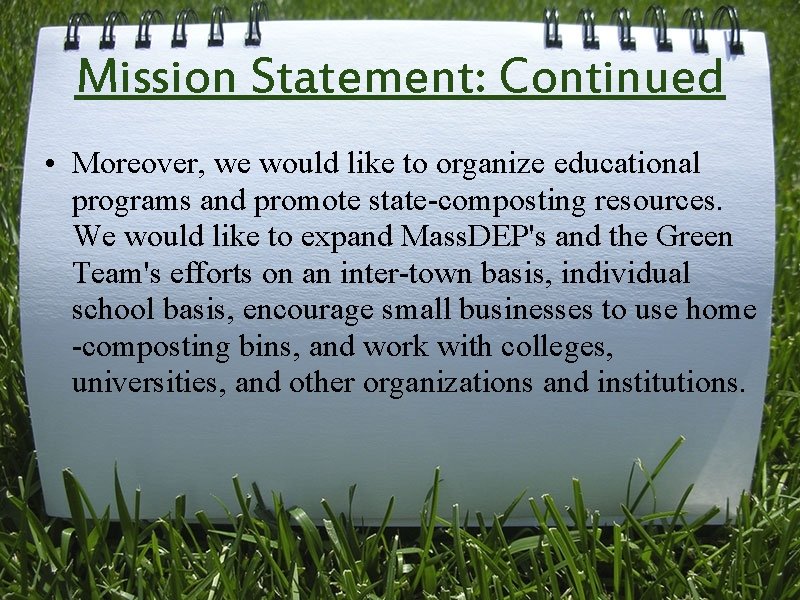 Mission Statement: Continued

• Moreover, we would like to organize educational programs and promote state-composting resources. We would like to expand MassDEP's and the Green Team's efforts on an inter-town basis, individual school basis, encourage small businesses to use home -composting bins, and work with colleges, universities, and other organizations and institutions.